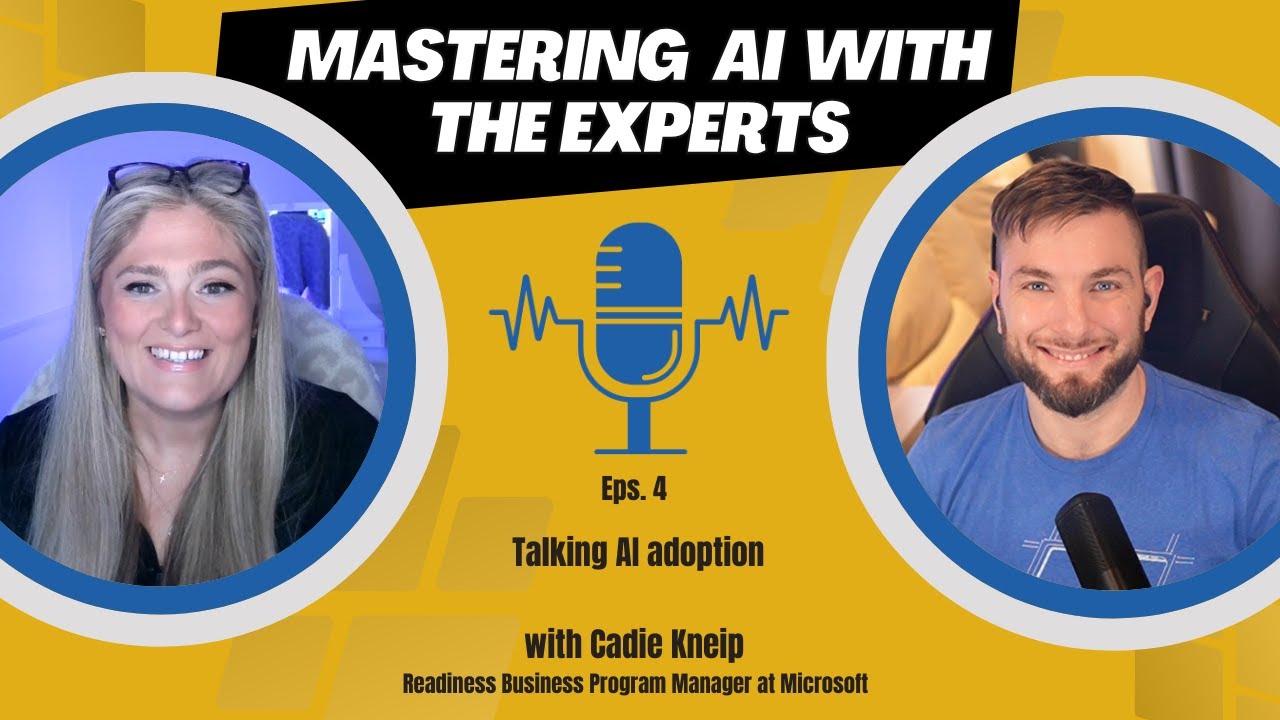 MASTERING AI WITH THE EXPERTS

Eps. 4

Talking AI adoption

with Cadie Kneip

Readiness Business Program Manager at Microsoft